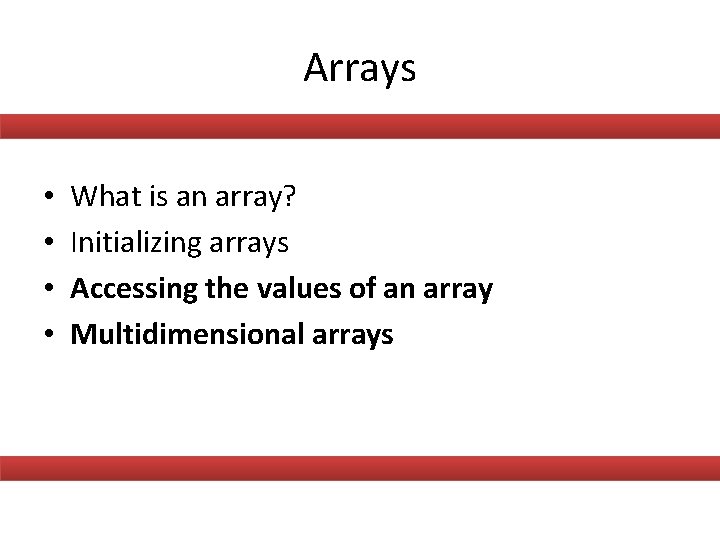 Arrays

• What is an array?
• Initializing arrays
• Accessing the values of an array
• Multidimensional arrays